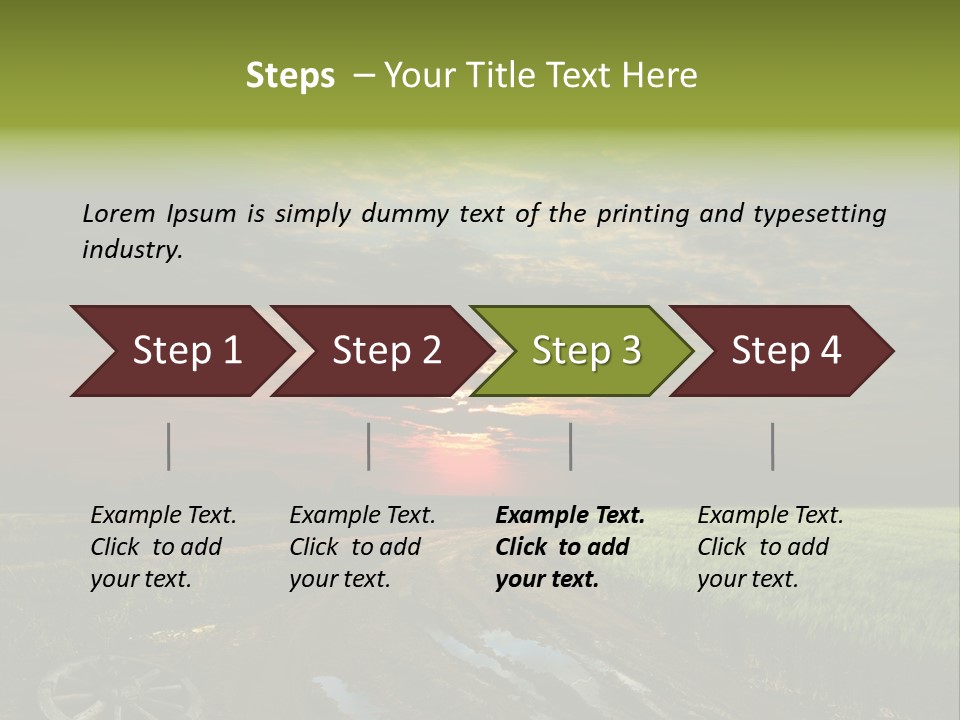 Steps – Your Title Text Here

Lorem Ipsum is simply dummy text of the printing and typesetting industry.

Step 1

Step 2

Step 3

Step 4

Example Text. Click to add your text.

Example Text. Click to add your text.

Example Text. Click to add your text.

Example Text. Click to add your text.